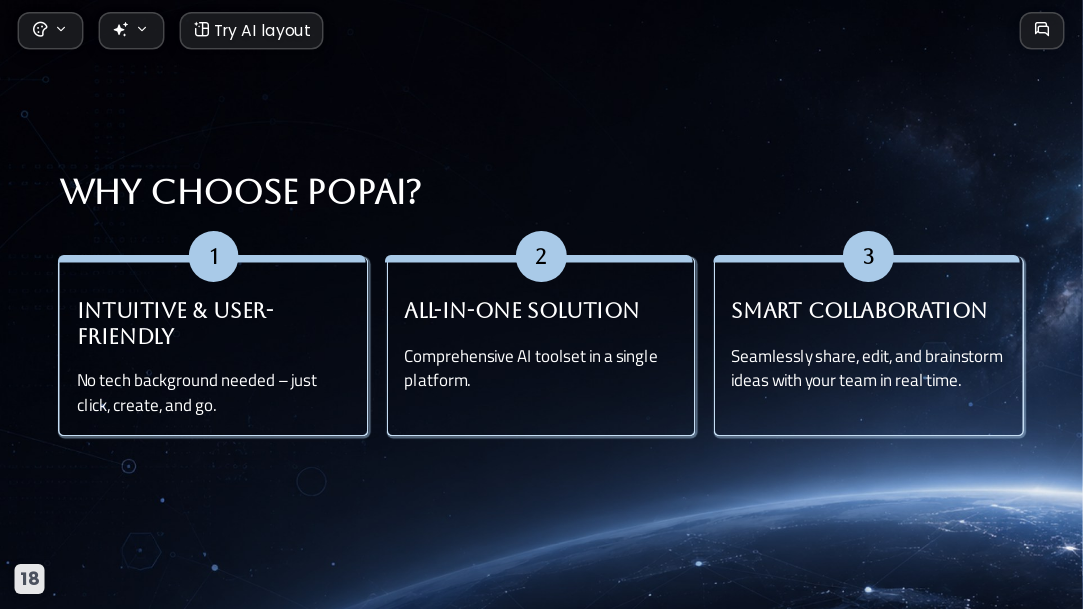 Try AI layout

WHY CHOOSE POPAI?

1

INTUITIVE & USER-FRIENDLY

No tech background needed – just click, create, and go.

2

ALL-IN-ONE SOLUTION

Comprehensive AI toolset in a single platform.

3

SMART COLLABORATION

Seamlessly share, edit, and brainstorm ideas with your team in real time.

18